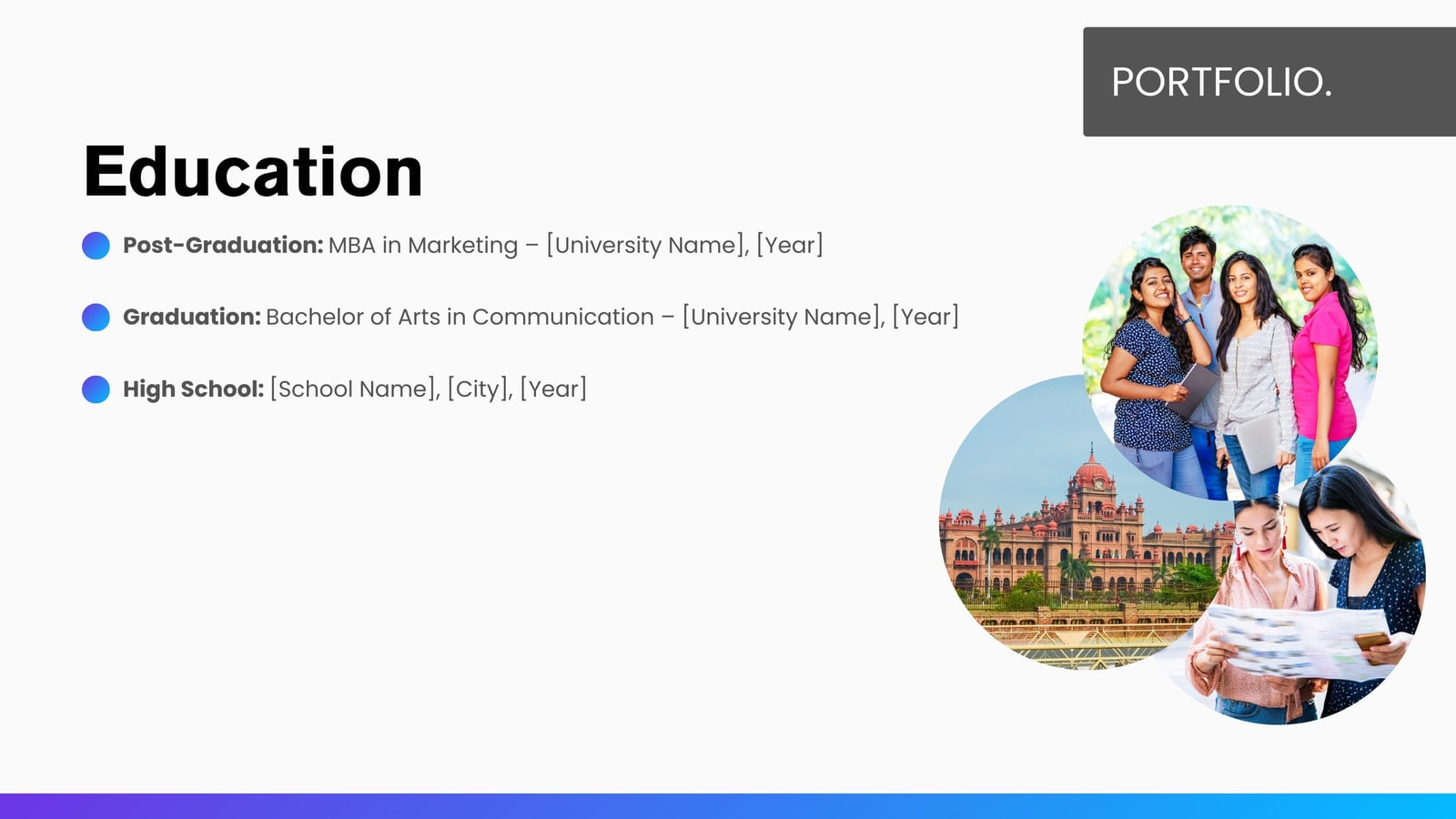 PORTFOLIO.

Education

Post-Graduation: MBA in Marketing – [University Name], [Year]

Graduation: Bachelor of Arts in Communication – [University Name], [Year]

High School: [School Name], [City], [Year]